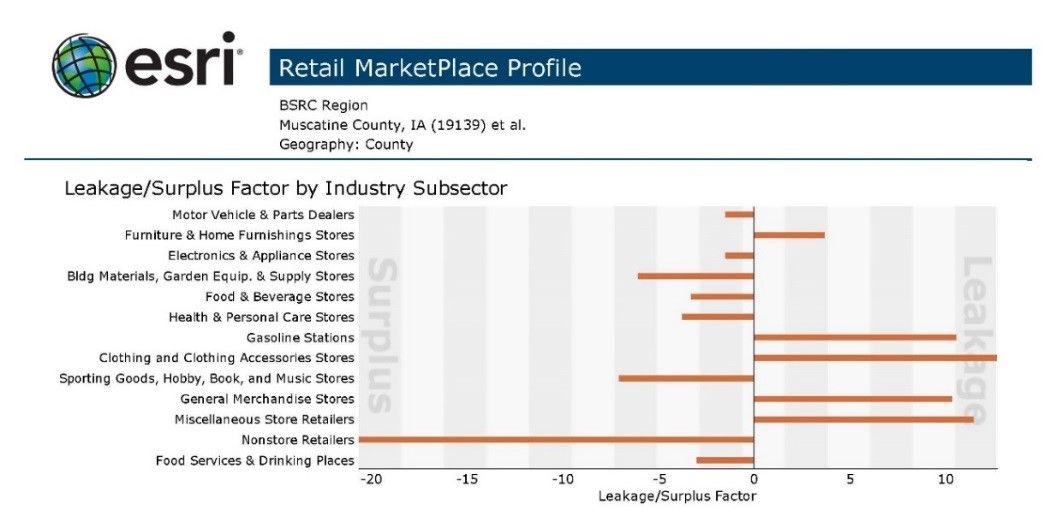 esri

Retail MarketPlace Profile

BSRC Region
Muscatine County, IA (19139) et al.
Geography: County

Leakage/Surplus Factor by Industry Subsector

Motor Vehicle & Parts Dealers
Furniture & Home Furnishings Stores
Electronics & Appliance Stores
Bldg Materials, Garden Equip. & Supply Stores
Food & Beverage Stores
Health & Personal Care Stores
Gasoline Stations
Clothing and Clothing Accessories Stores
Sporting Goods, Hobby, Book, and Music Stores
General Merchandise Stores
Miscellaneous Store Retailers
Nonstore Retailers
Food Services & Drinking Places

Surplus
Leakage

-20 -15 -10 -5 0 5 10
Leakage/Surplus Factor